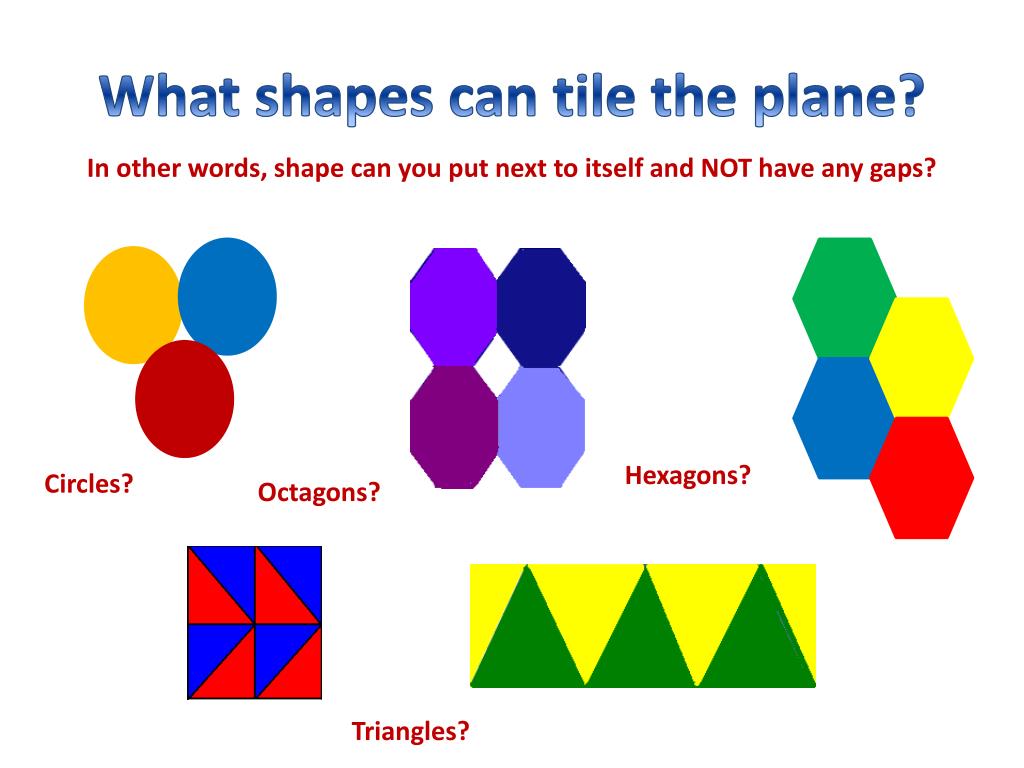 What shapes can tile the plane?

In other words, shape can you put next to itself and NOT have any gaps?

Circles?

Octagons?

Hexagons?

Triangles?